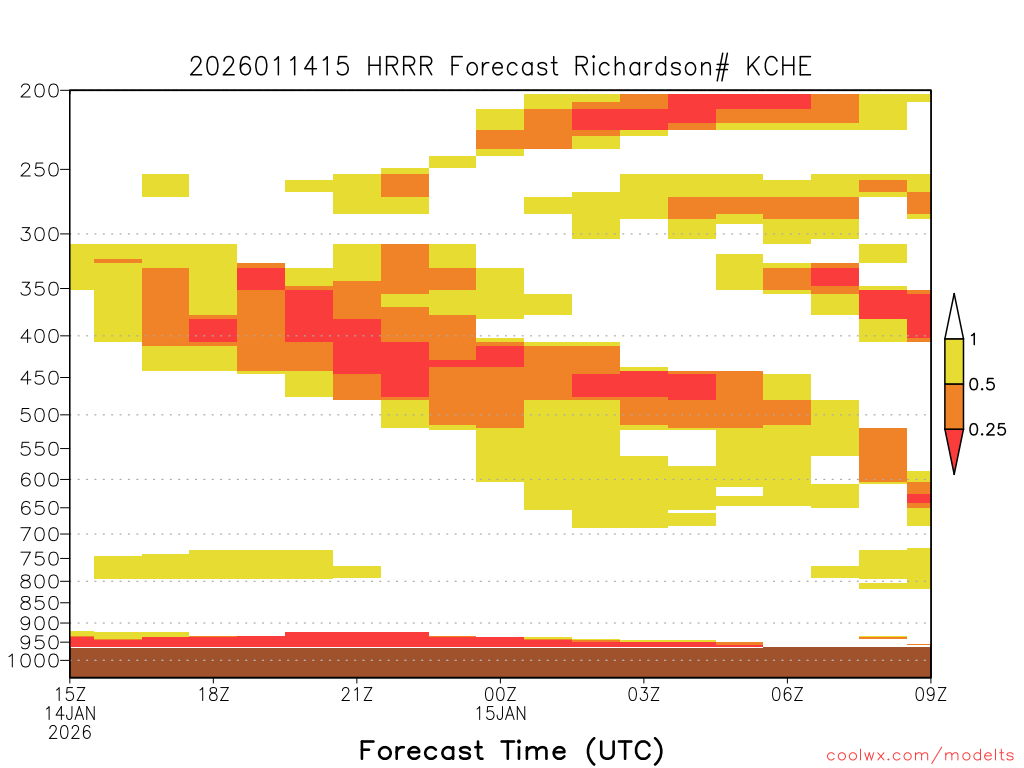 2026011415 HRRR Forecast Richardson# KCHE

200
250
300
350
400
450
500
550
600
650
700
750
800
850
900
950
1000

1
0.5
0.25

15Z
14JAN
2026
18Z
21Z
00Z
15JAN
03Z
06Z
09Z

Forecast Time (UTC)

coolwx.com/modelts